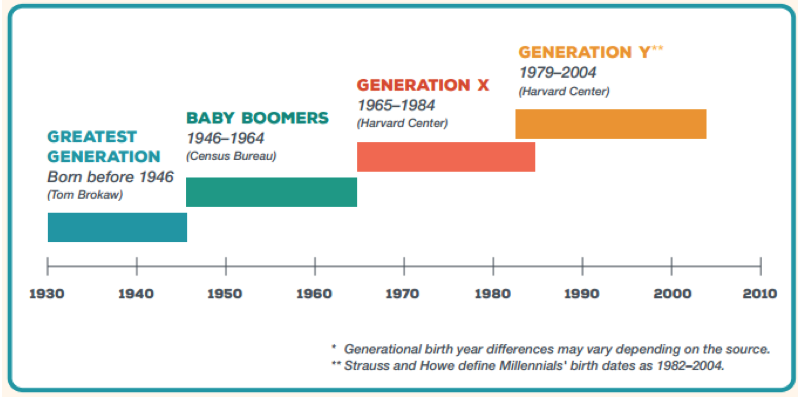 GREATEST GENERATION
Born before 1946
(Tom Brokaw)

BABY BOOMERS
1946–1964
(Census Bureau)

GENERATION X
1965–1984
(Harvard Center)

GENERATION Y**
1979–2004
(Harvard Center)

1930 1940 1950 1960 1970 1980 1990 2000 2010

* Generational birth year differences may vary depending on the source.
** Strauss and Howe define Millennials' birth dates as 1982–2004.